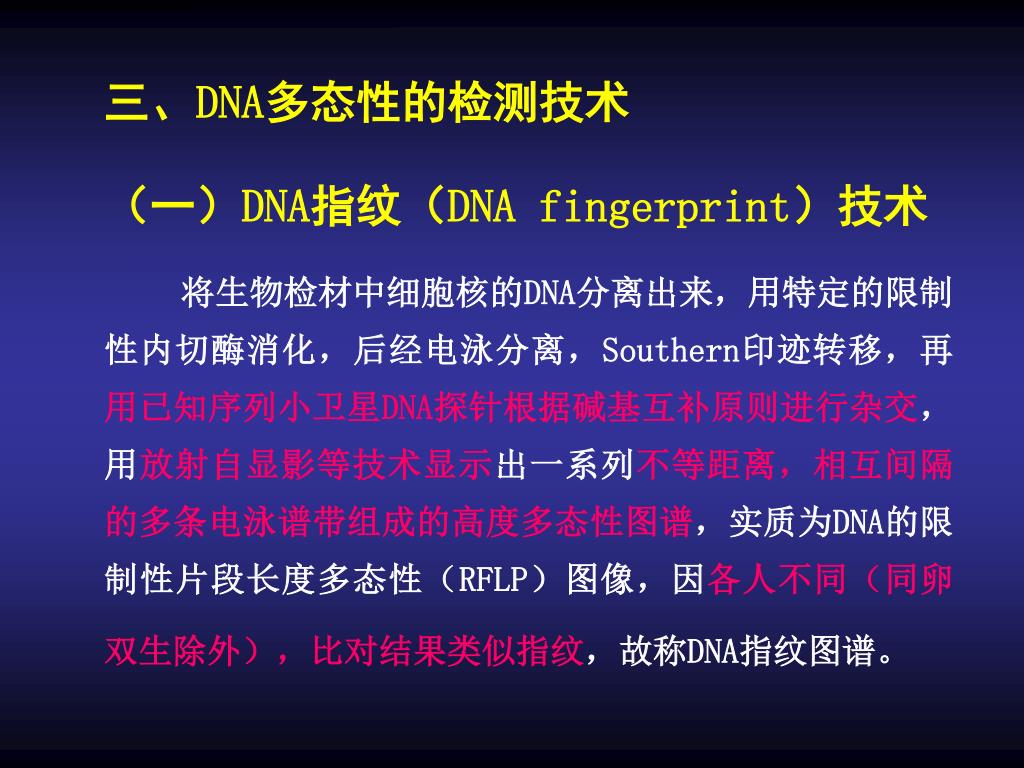 三、DNA多态性的检测技术

（一）DNA指纹（DNA fingerprint）技术

将生物检材中细胞核的DNA分离出来，用特定的限制性内切酶消化，后经电泳分离，Southern印迹转移，再用已知序列小卫星DNA探针根据碱基互补原则进行杂交，用放射自显影等技术显示出一系列不等距离，相互间隔的多条电泳谱带组成的高度多态性图谱，实质为DNA的限制性片段长度多态性（RFLP）图像，因各人不同（同卵双生除外），比对结果类似指纹，故称DNA指纹图谱。